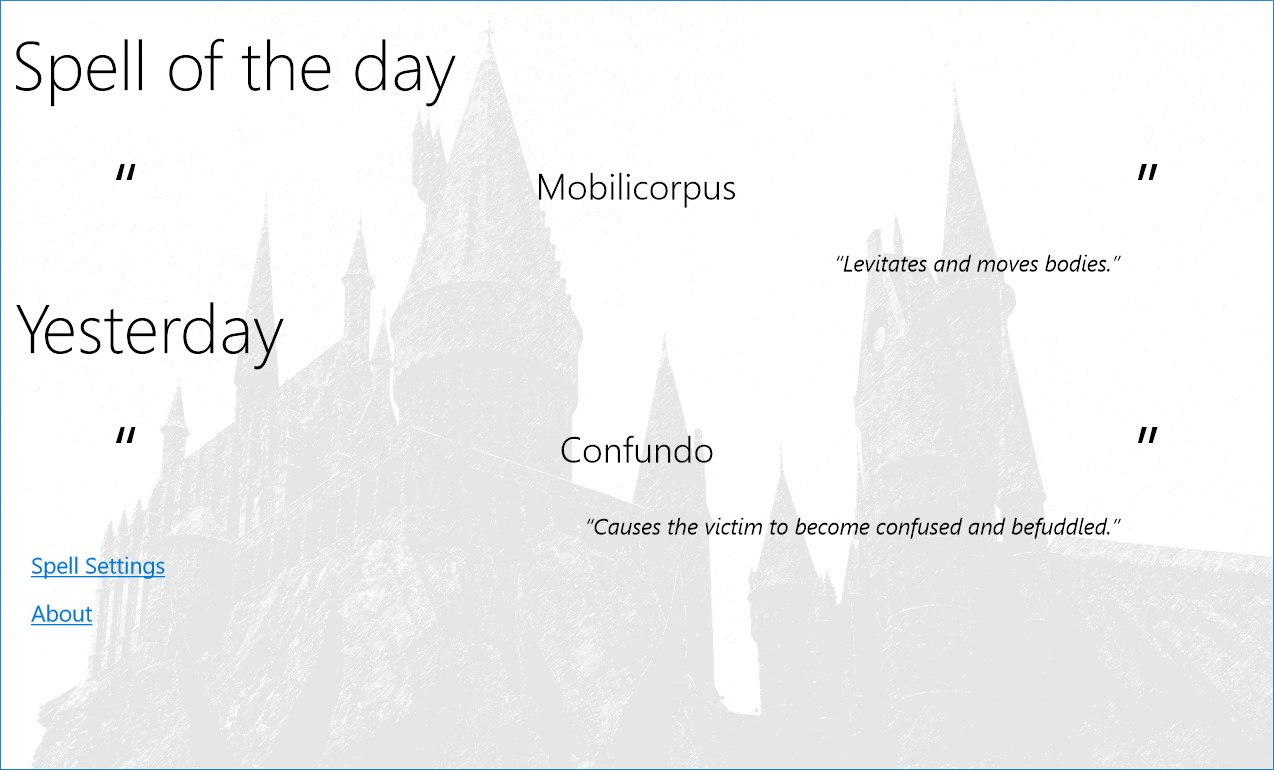 Spell of the day

" Mobilicorpus "

"Levitates and moves bodies."

Yesterday

" Confundo "

"Causes the victim to become confused and befuddled."

Spell Settings

About